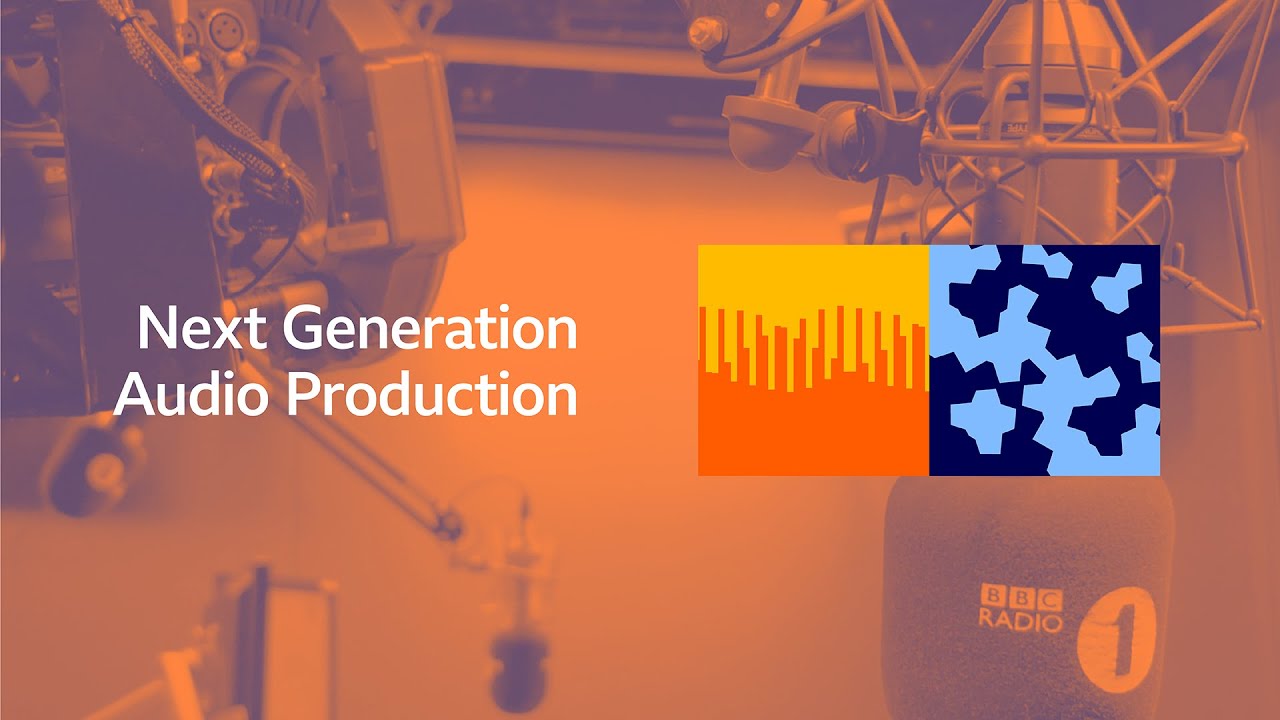 Next Generation
Audio Production

BBC
RADIO
1